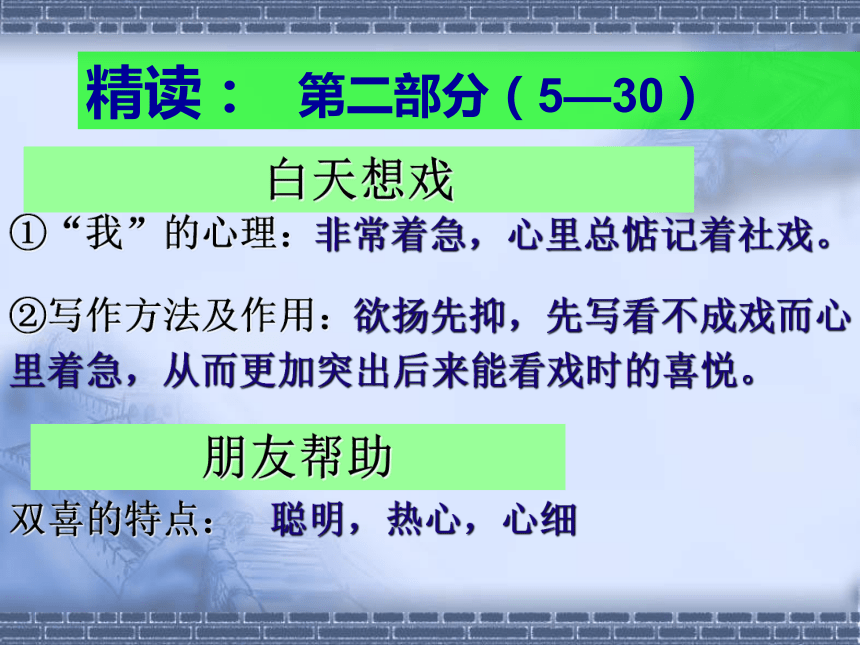 精读：　第二部分（5—30）

白天想戏

①“我”的心理：非常着急，心里总惦记着社戏。

②写作方法及作用：欲扬先抑，先写看不成戏而心里着急，从而更加突出后来能看戏时的喜悦。

朋友帮助

双喜的特点：　聪明，热心，心细